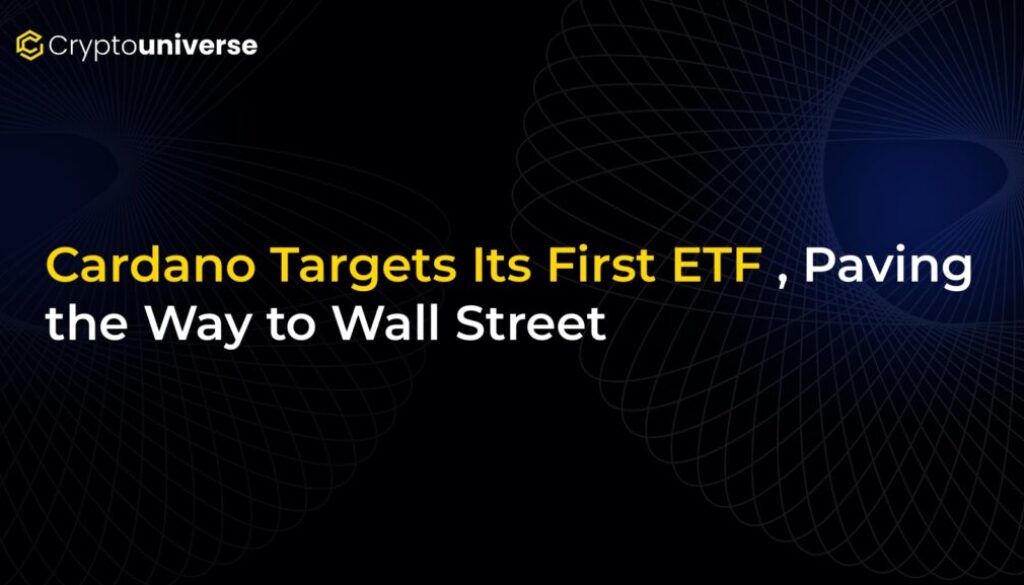 Cryptouniverse

Cardano Targets Its First ETF , Paving the Way to Wall Street